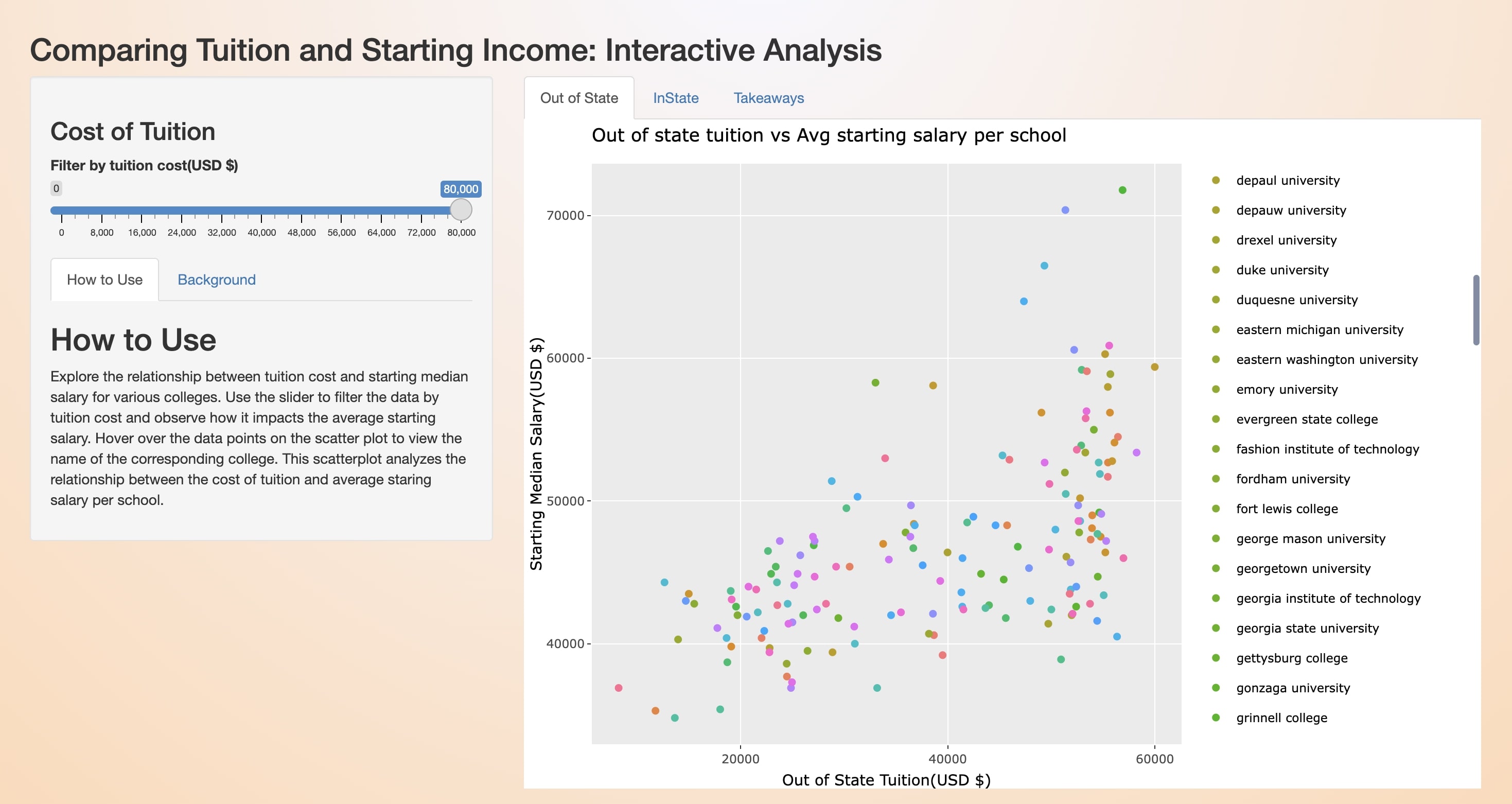 Comparing Tuition and Starting Income: Interactive Analysis

Cost of Tuition

Filter by tuition cost(USD $)

0

80,000

0 8,000 16,000 24,000 32,000 40,000 48,000 56,000 64,000 72,000 80,000

How to Use

Background

How to Use

Explore the relationship between tuition cost and starting median salary for various colleges. Use the slider to filter the data by tuition cost and observe how it impacts the average starting salary. Hover over the data points on the scatter plot to view the name of the corresponding college. This scatterplot analyzes the relationship between the cost of tuition and average staring salary per school.

Out of State

InState

Takeaways

Out of state tuition vs Avg starting salary per school

Starting Median Salary(USD $)

70000

60000

50000

40000

20000

40000

60000

Out of State Tuition(USD $)

depaul university
depauw university
drexel university
duke university
duquesne university
eastern michigan university
eastern washington university
emory university
evergreen state college
fashion institute of technology
fordham university
fort lewis college
george mason university
georgetown university
georgia institute of technology
georgia state university
gettysburg college
gonzaga university
grinnell college